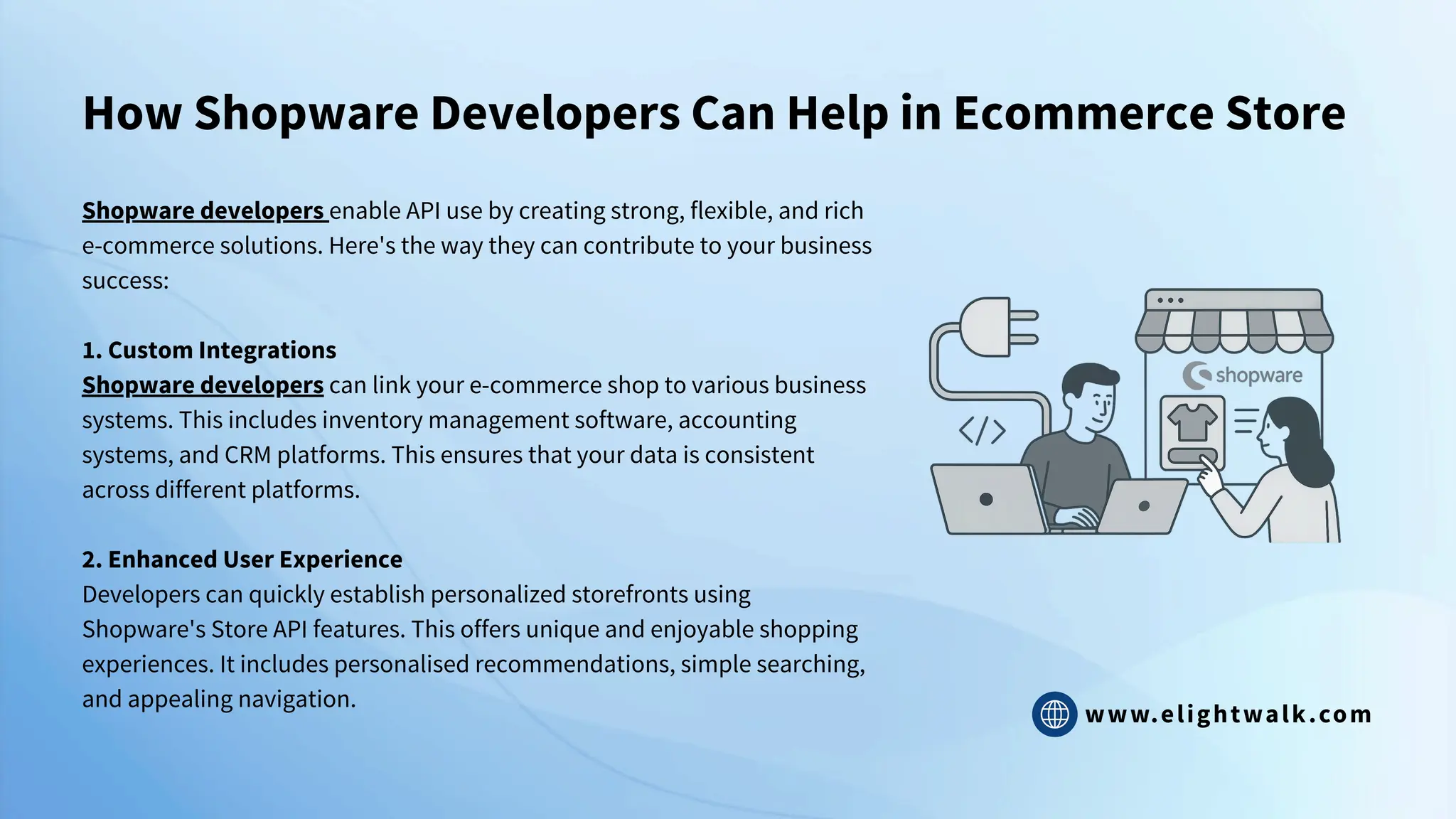 How Shopware Developers Can Help in Ecommerce Store

Shopware developers enable API use by creating strong, flexible, and rich e-commerce solutions. Here's the way they can contribute to your business success:

1. Custom Integrations
Shopware developers can link your e-commerce shop to various business systems. This includes inventory management software, accounting systems, and CRM platforms. This ensures that your data is consistent across different platforms.

2. Enhanced User Experience
Developers can quickly establish personalized storefronts using Shopware's Store API features. This offers unique and enjoyable shopping experiences. It includes personalised recommendations, simple searching, and appealing navigation.

</>

shopware

www.elightwalk.com